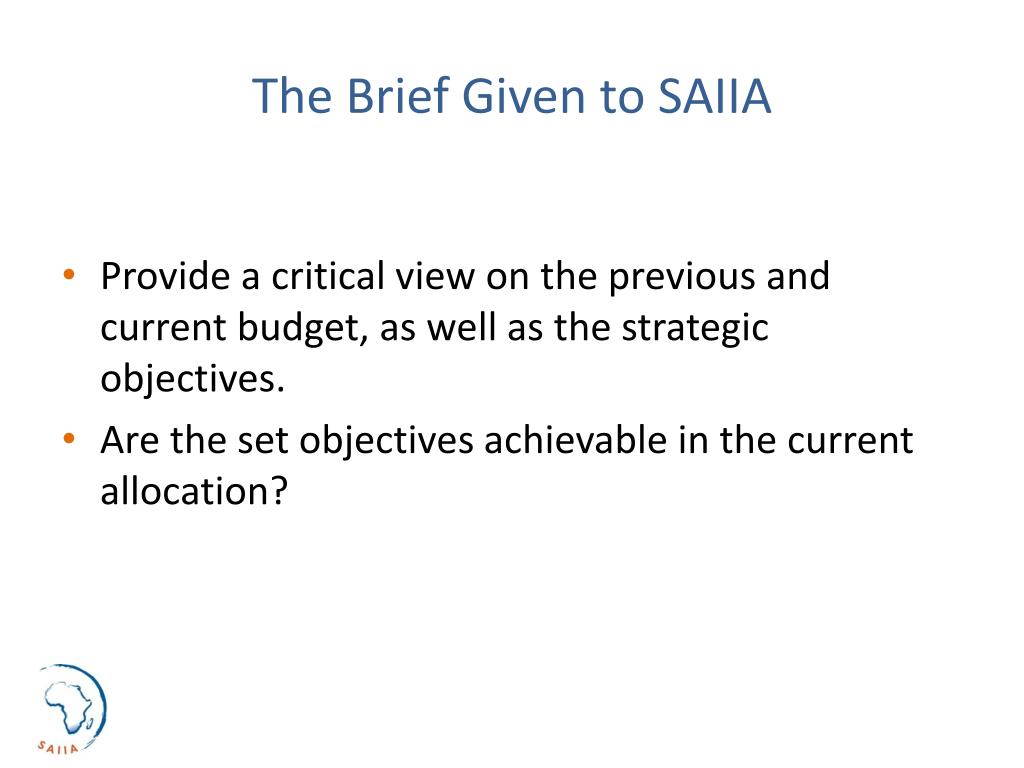 The Brief Given to SAIIA

• Provide a critical view on the previous and current budget, as well as the strategic objectives.
• Are the set objectives achievable in the current allocation?

SAIIA